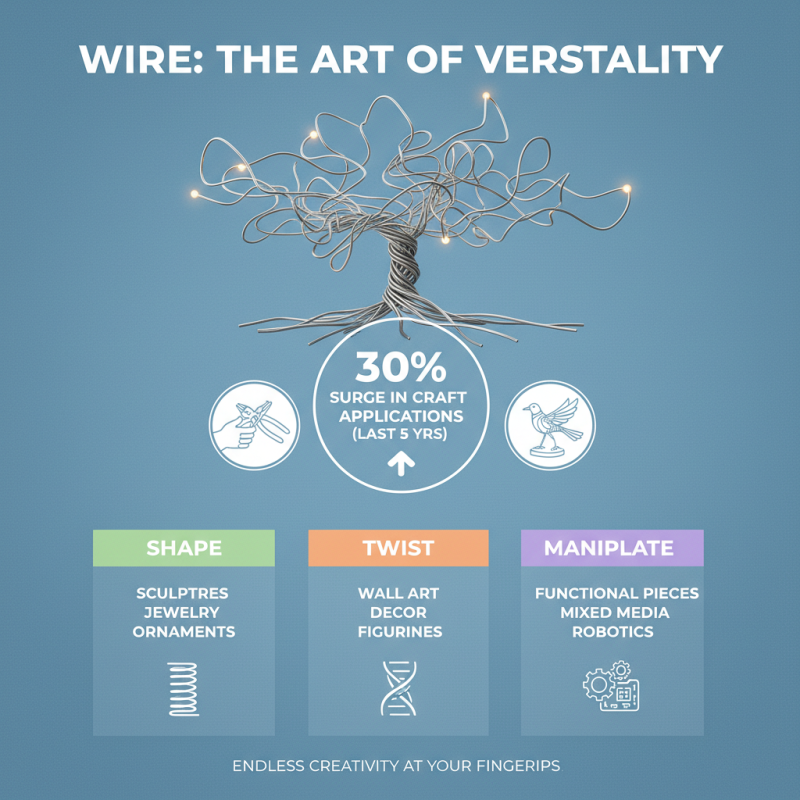 WIRE: THE ART OF VERSTALITY

30%
SURGE IN CRAFT APPLICATIONS (LAST 5 YRS)

SHAPE

SCULPTRES
JEWELRY
ORNAMENTS

TWIST

WALL ART
DECOR
FIGURINES

MANIPLATE

FUNCTIONAL PIECES
MIXED MEDIA
ROBOTICS

ENDLESS CREATIVITY AT YOUR FINGERIPS